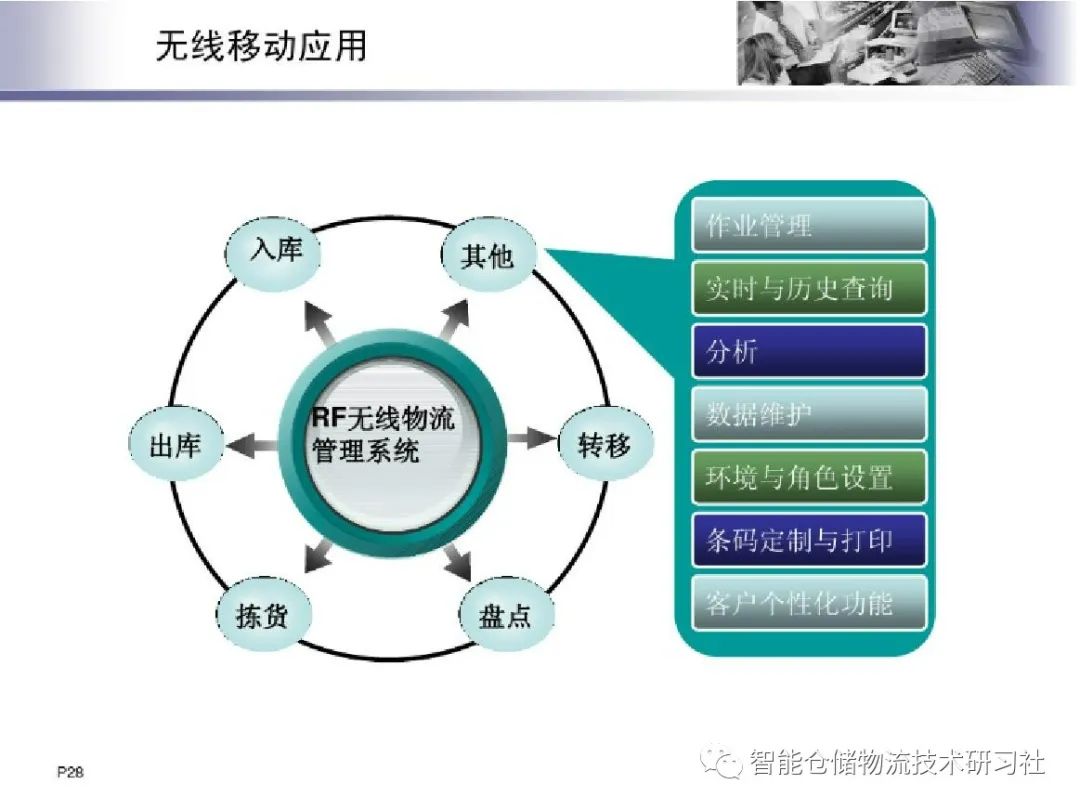 无线移动应用

入库
其他
出库
RF无线物流管理系统
转移
拣货
盘点

作业管理
实时与历史查询
分析
数据维护
环境与角色设置
条码定制与打印
客户个性化功能

P28

智能仓储物流技术研习社